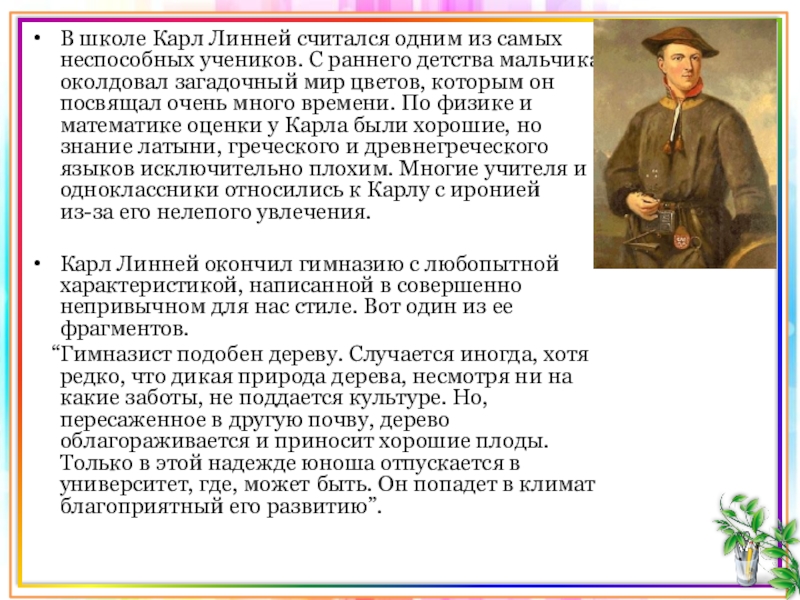 • В школе Карл Линней считался одним из самых неспособных учеников. С раннего детства мальчика околдовал загадочный мир цветов, которым он посвящал очень много времени. По физике и математике оценки у Карла были хорошие, но знание латыни, греческого и древнегреческого языков исключительно плохим. Многие учителя и одноклассники относились к Карлу с иронией из-за его нелепого увлечения.

• Карл Линней окончил гимназию с любопытной характеристикой, написанной в совершенно непривычном для нас стиле. Вот один из ее фрагментов.

“Гимназист подобен дереву. Случается иногда, хотя редко, что дикая природа дерева, несмотря ни на какие заботы, не поддается культуре. Но, пересаженное в другую почву, дерево облагораживается и приносит хорошие плоды. Только в этой надежде юноша отпускается в университет, где, может быть. Он попадет в климат благоприятный его развитию”.